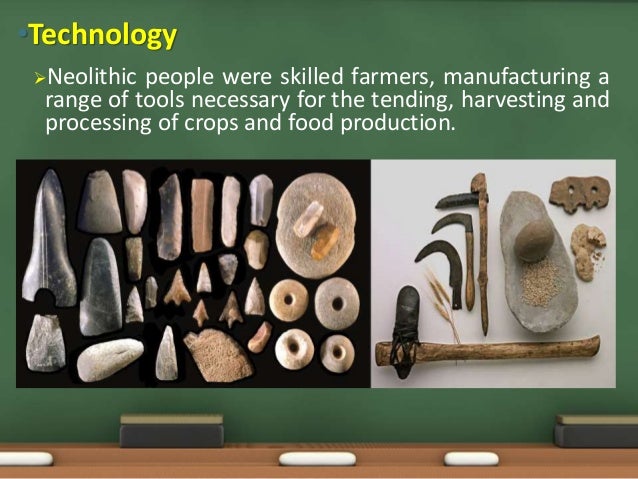 •Technology

➢Neolithic people were skilled farmers, manufacturing a range of tools necessary for the tending, harvesting and processing of crops and food production.